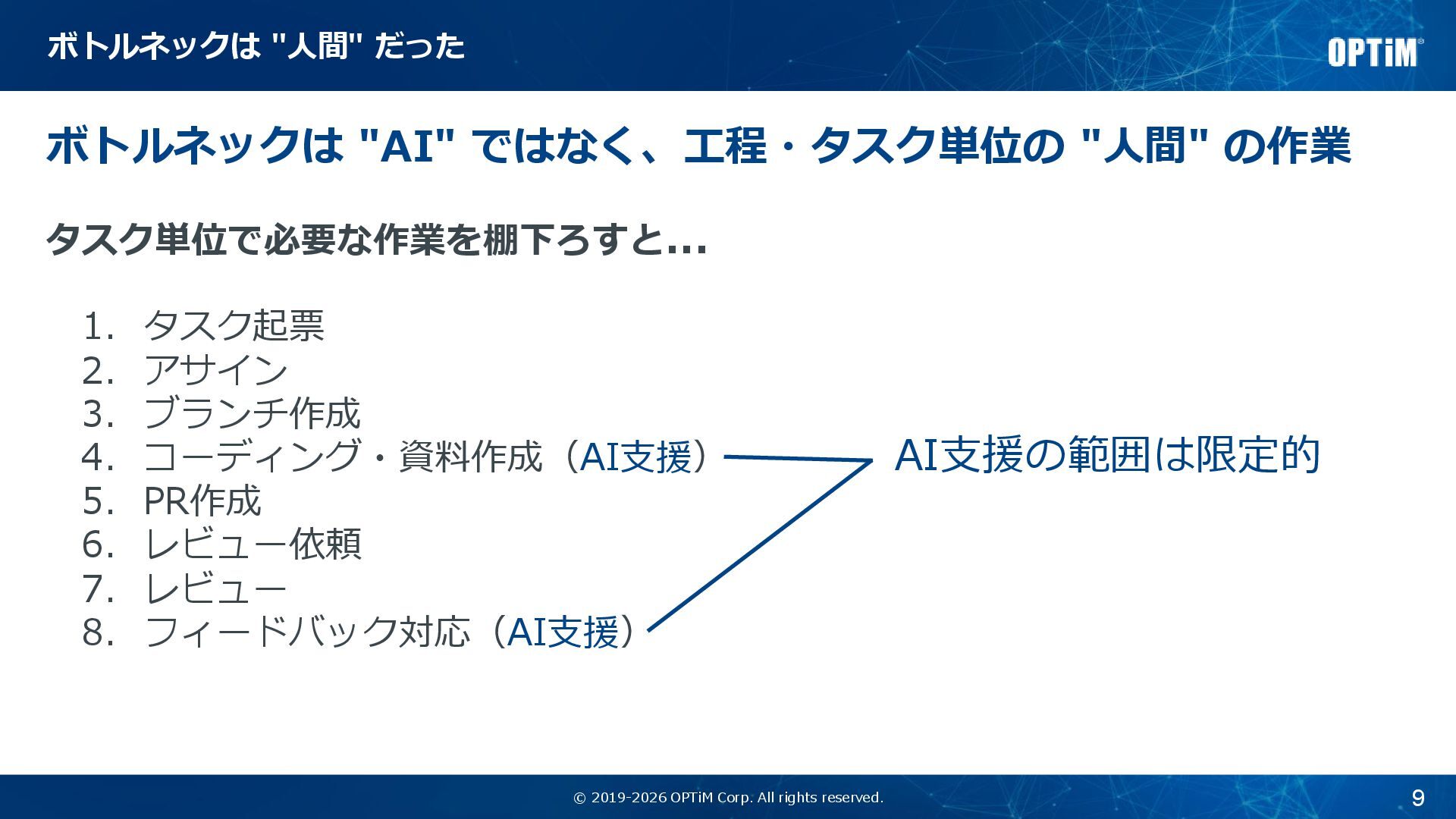 ボトルネックは "人間" だった

OPTiM

ボトルネックは "AI" ではなく、工程・タスク単位の "人間" の作業

タスク単位で必要な作業を棚下ろすと…

1. タスク起票
2. アサイン
3. ブランチ作成
4. コーディング・資料作成（AI支援）
5. PR作成
6. レビュー依頼
7. レビュー
8. フィードバック対応（AI支援）

AI支援の範囲は限定的

© 2019-2026 OPTiM Corp. All rights reserved.

9